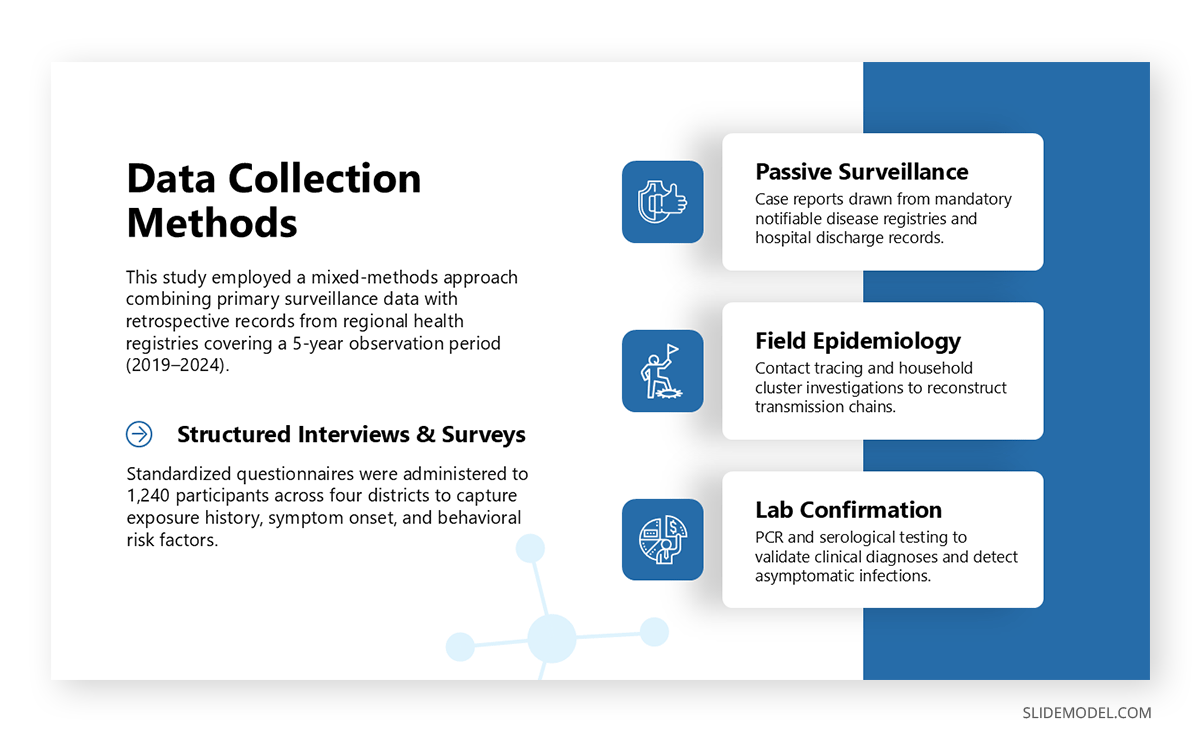 Data Collection Methods

This study employed a mixed-methods approach combining primary surveillance data with retrospective records from regional health registries covering a 5-year observation period (2019–2024).

Structured Interviews & Surveys

Standardized questionnaires were administered to 1,240 participants across four districts to capture exposure history, symptom onset, and behavioral risk factors.

Passive Surveillance

Case reports drawn from mandatory notifiable disease registries and hospital discharge records.

Field Epidemiology

Contact tracing and household cluster investigations to reconstruct transmission chains.

Lab Confirmation

PCR and serological testing to validate clinical diagnoses and detect asymptomatic infections.

SLIDEMODEL.COM